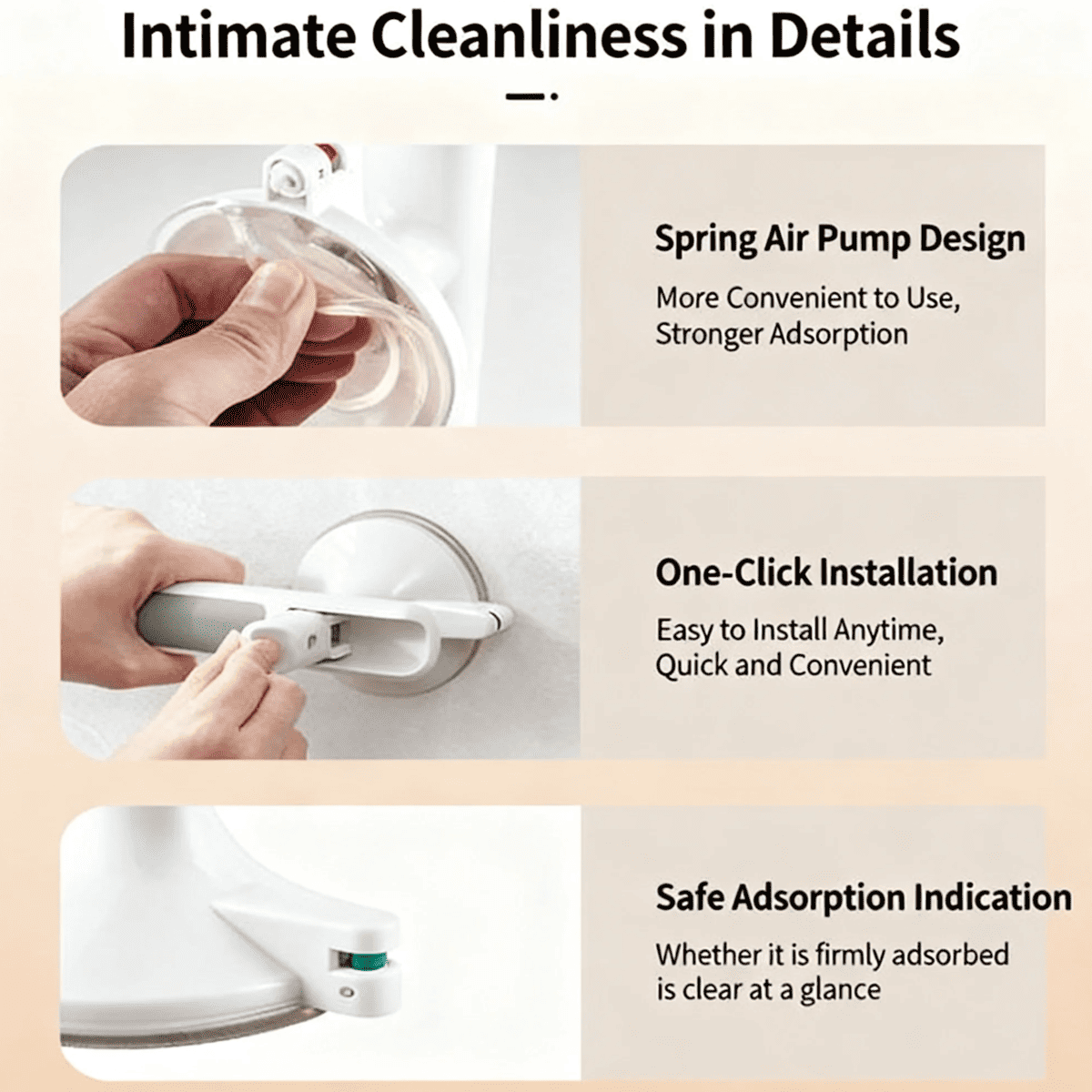 Intimate Cleanliness in Details

Spring Air Pump Design

More Convenient to Use, Stronger Adsorption

One-Click Installation

Easy to Install Anytime, Quick and Convenient

Safe Adsorption Indication

Whether it is firmly adsorbed is clear at a glance